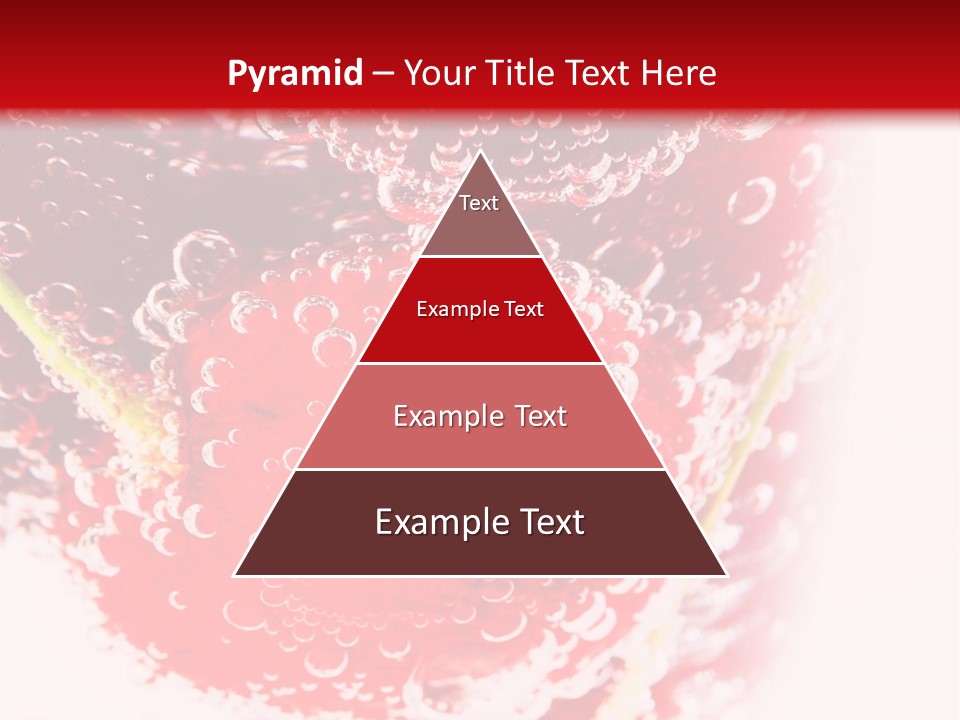 Pyramid – Your Title Text Here

Text

Example Text

Example Text

Example Text